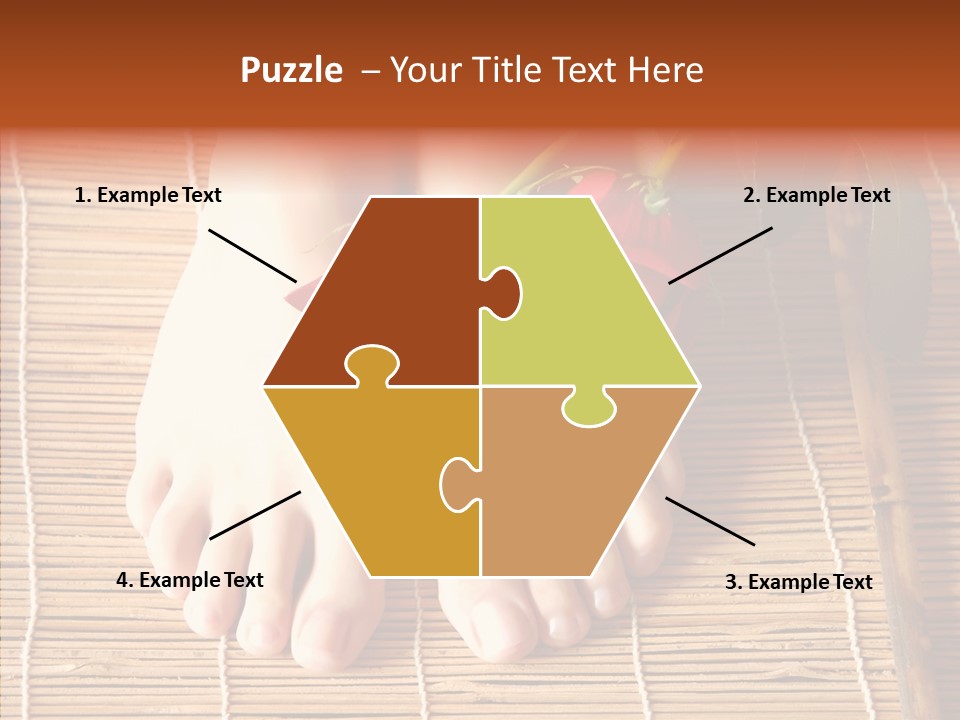 Puzzle – Your Title Text Here

1. Example Text

2. Example Text

4. Example Text

3. Example Text